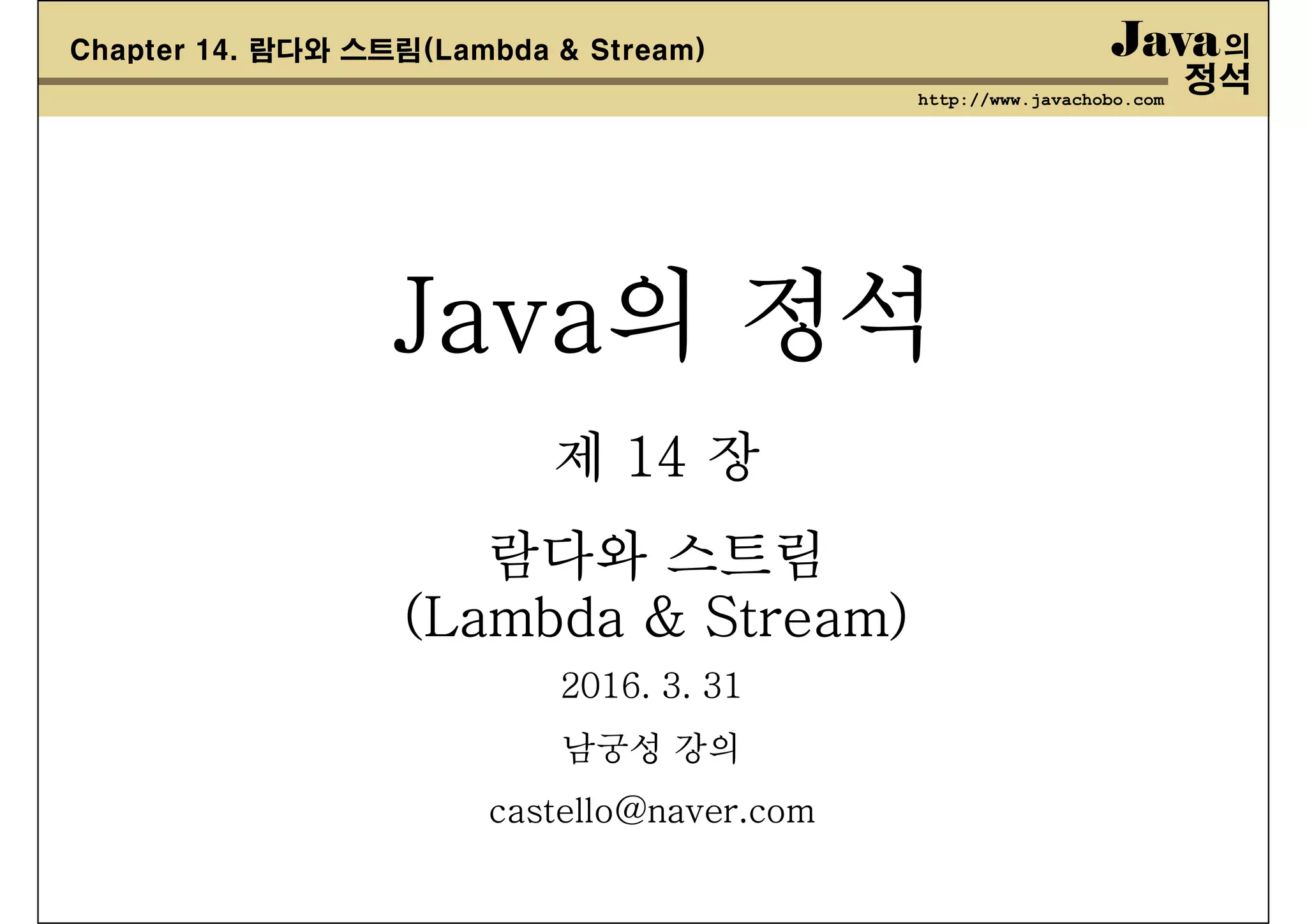 Chapter 14. 람다와 스트림(Lambda & Stream)

Java의 정석

http://www.javachobo.com

Java의 정석

제 14 장

람다와 스트림
(Lambda & Stream)

2016. 3. 31

남궁성 강의

castello@naver.com